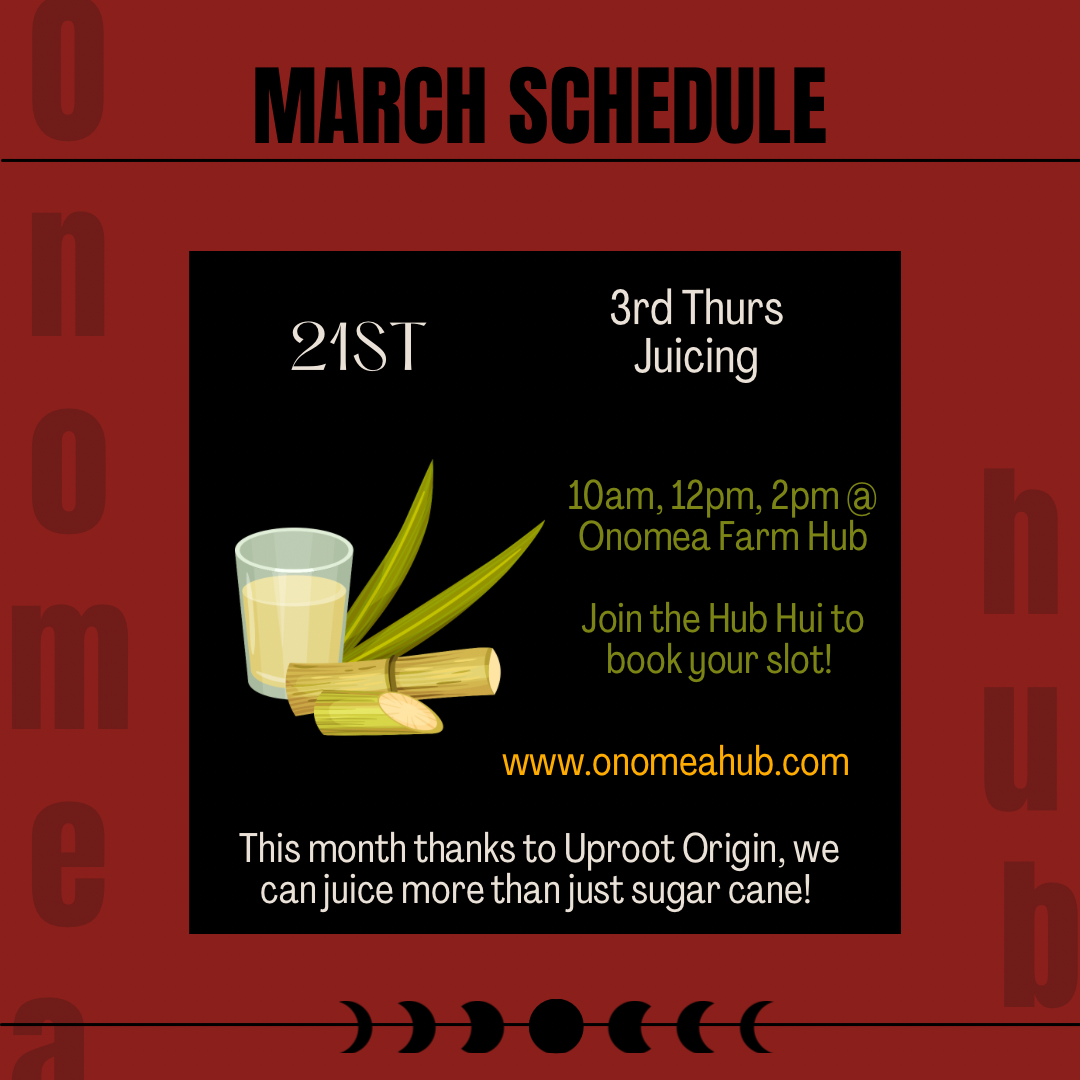 Onomea

MARCH SCHEDULE

21ST

3rd Thurs Juicing

10am, 12pm, 2pm @ Onomea Farm Hub

Join the Hub Hui to book your slot!

www.onomeahub.com

This month thanks to Uproot Origin, we can juice more than just sugar cane!

hub